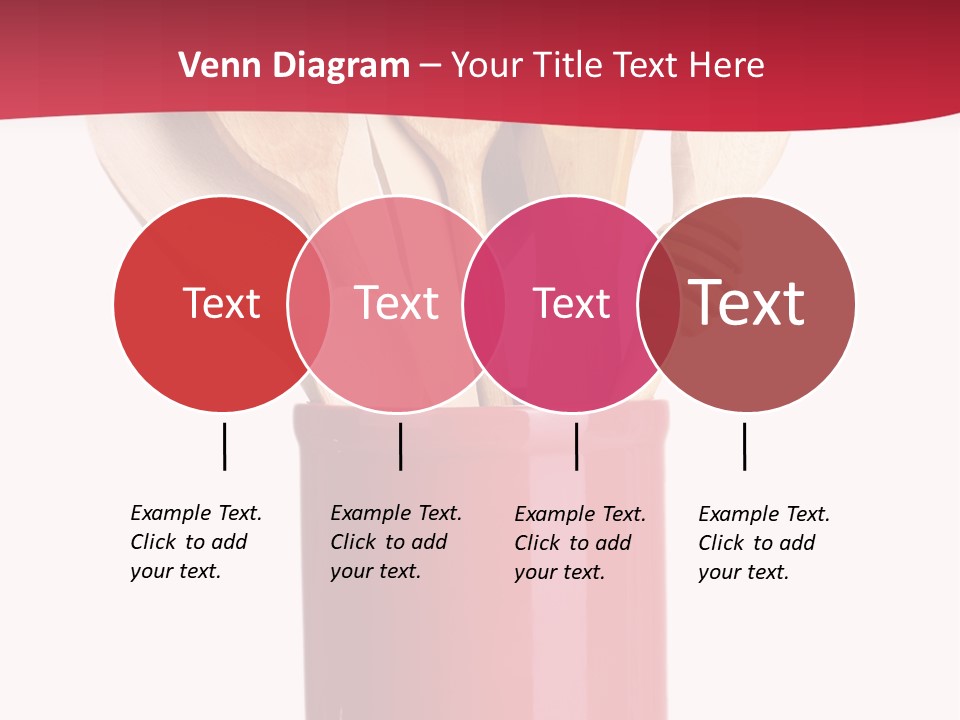 Venn Diagram – Your Title Text Here

Text

Text

Text

Text

Example Text. Click to add your text.

Example Text. Click to add your text.

Example Text. Click to add your text.

Example Text. Click to add your text.